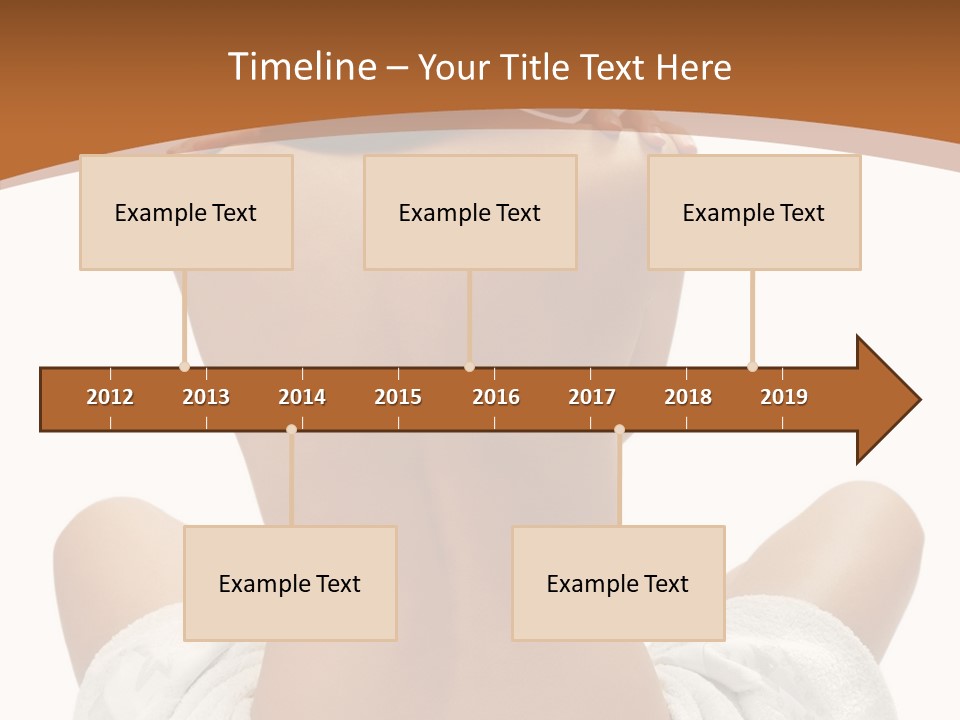 Timeline – Your Title Text Here

Example Text

Example Text

Example Text

2012 2013 2014 2015 2016 2017 2018 2019

Example Text

Example Text